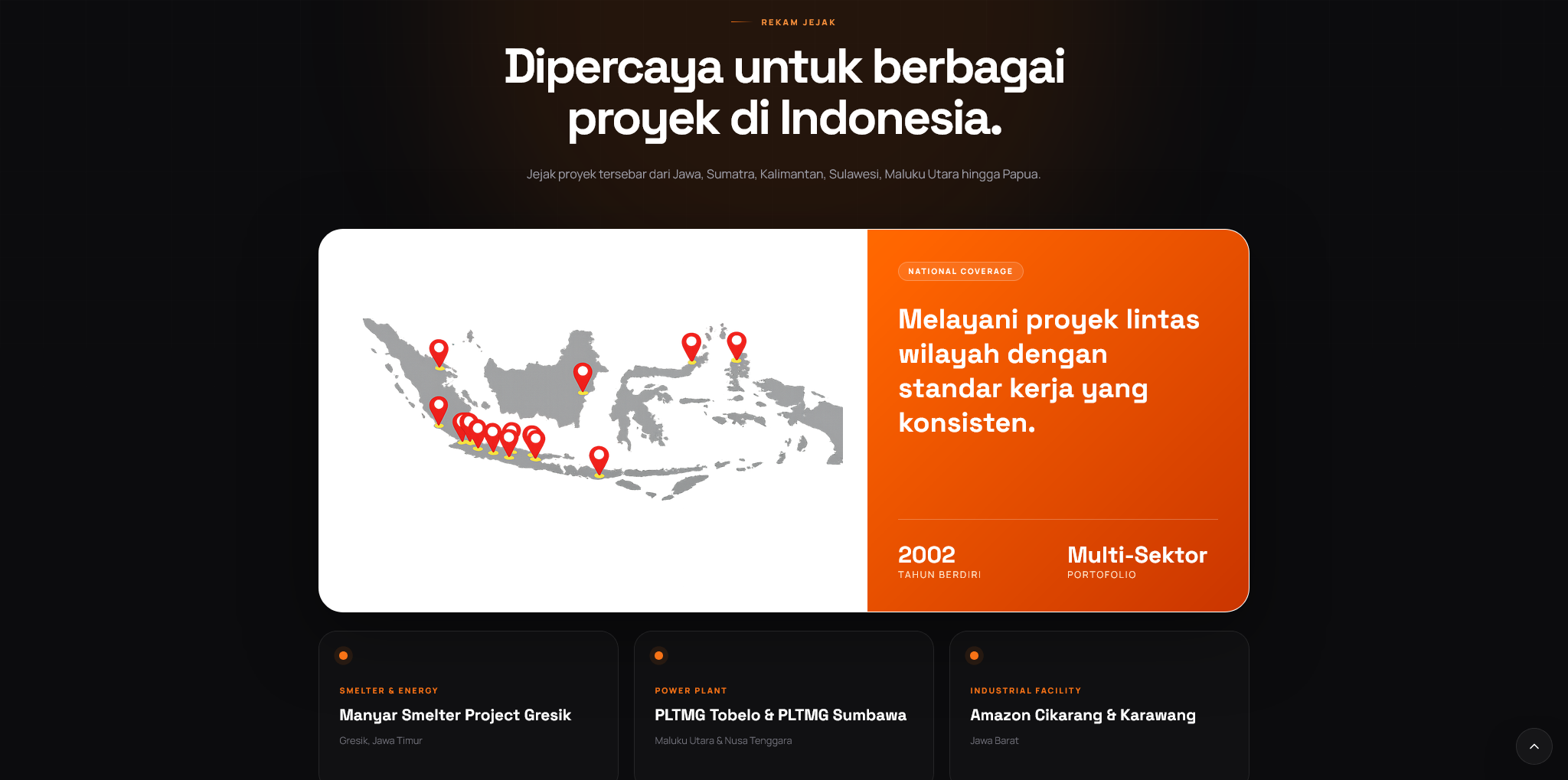 REKAM JEJAK

Dipercaya untuk berbagai proyek di Indonesia.

Jejak proyek tersebar dari Jawa, Sumatra, Kalimantan, Sulawesi, Maluku Utara hingga Papua.

NATIONAL COVERAGE

Melayani proyek lintas wilayah dengan standar kerja yang konsisten.

2002
TAHUN BERDIRI

Multi-Sektor
PORTOFOLIO

SMELTER & ENERGY
Manyar Smelter Project Gresik
Gresik, Jawa Timur

POWER PLANT
PLTMG Tobelo & PLTMG Sumbawa
Maluku Utara & Nusa Tenggara

INDUSTRIAL FACILITY
Amazon Cikarang & Karawang
Jawa Barat